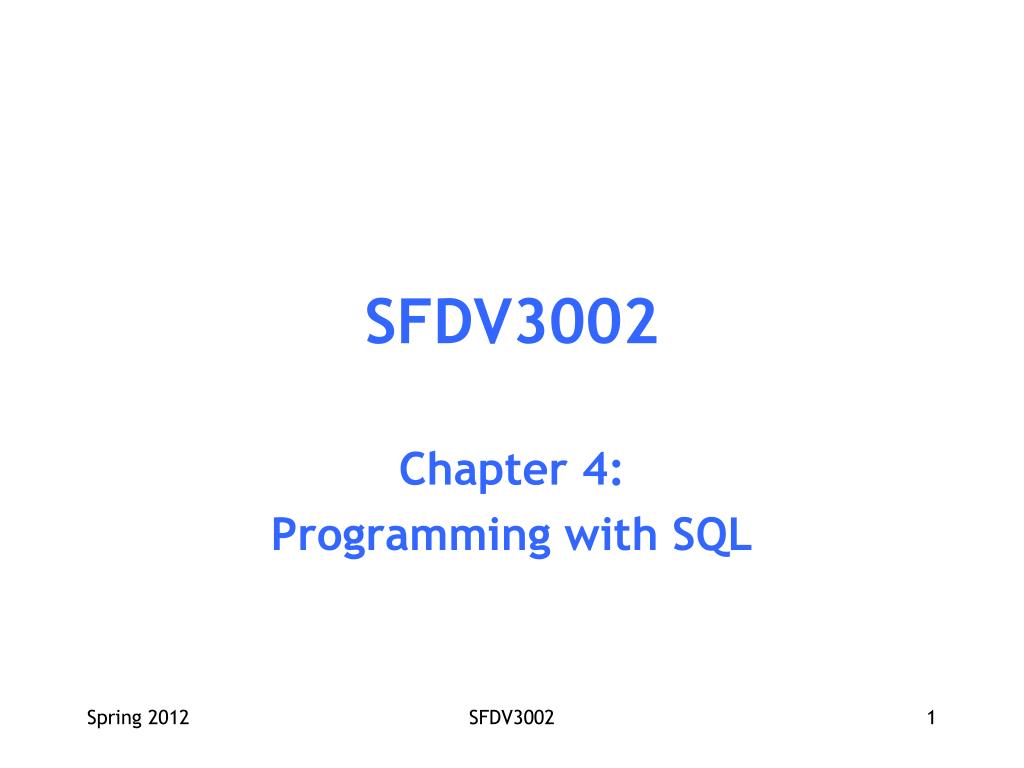 SFDV3002

Chapter 4:
Programming with SQL

Spring 2012

SFDV3002

1